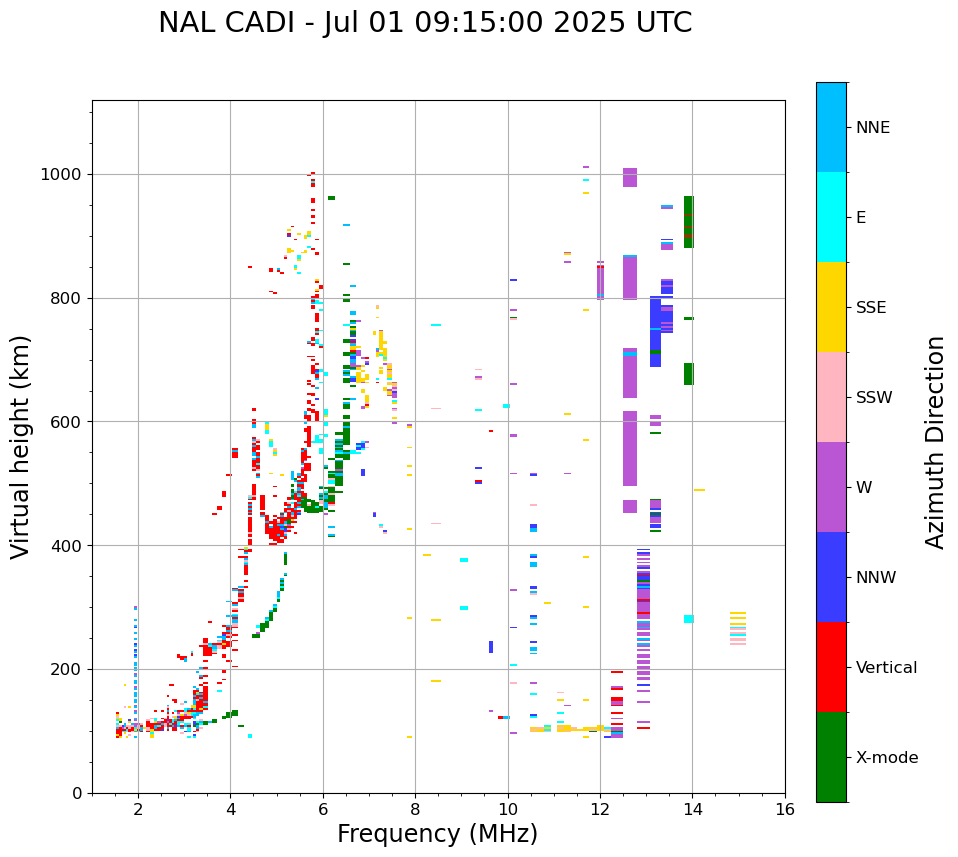 NAL CADI - Jul 01 09:15:00 2025 UTC

Virtual height (km)

1000
800
600
400
200
0

2
4
6
8
10
12
14
16

Frequency (MHz)

NNE
E
SSE
SSW
W
NNW
Vertical
X-mode

Azimuth Direction